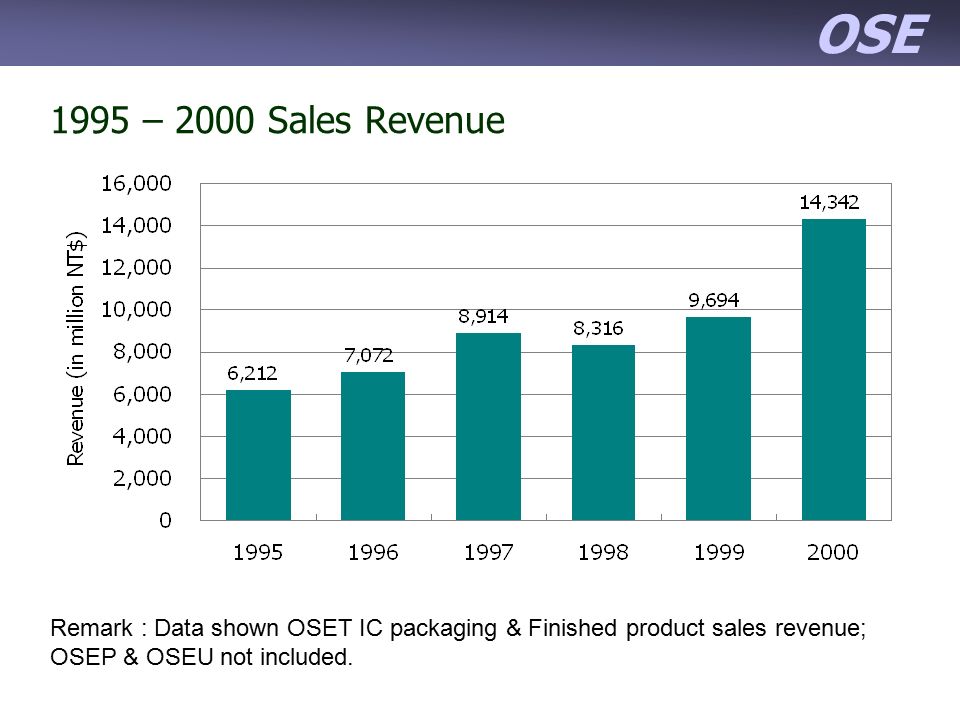 OSE

1995 – 2000 Sales Revenue

Revenue (in million NT$)

16,000
14,000
12,000
10,000
8,000
6,000
4,000
2,000
0

6,212
7,072
8,914
8,316
9,694
14,342

1995
1996
1997
1998
1999
2000

Remark : Data shown OSET IC packaging & Finished product sales revenue; OSEP & OSEU not included.